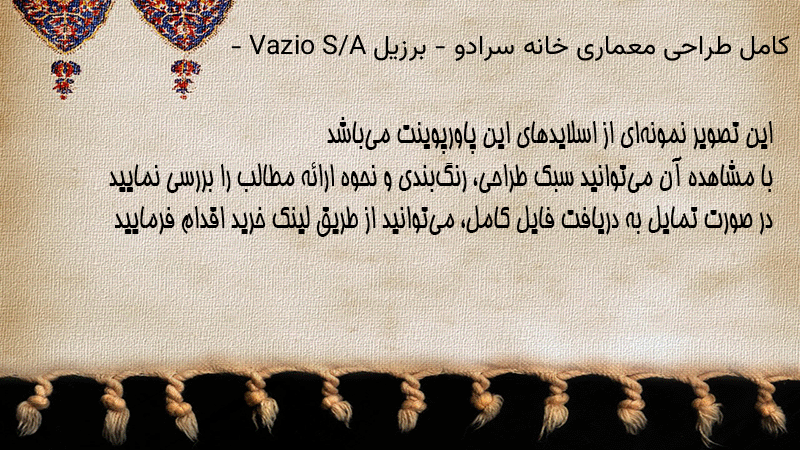 کامل طراحی معماری خانه سرادو - برزیل Vazio S/A -

این تصویر نمونه‌ای از اسلایدهای این پاورپوینت می‌باشد
با مشاهده آن می‌توانید سبک طراحی، رنگ‌بندی و نحوه ارائه مطالب را بررسی نمایید
در صورت تمایل به دریافت فایل کامل، می‌توانید از طریق لینک خرید اقدام فرمایید